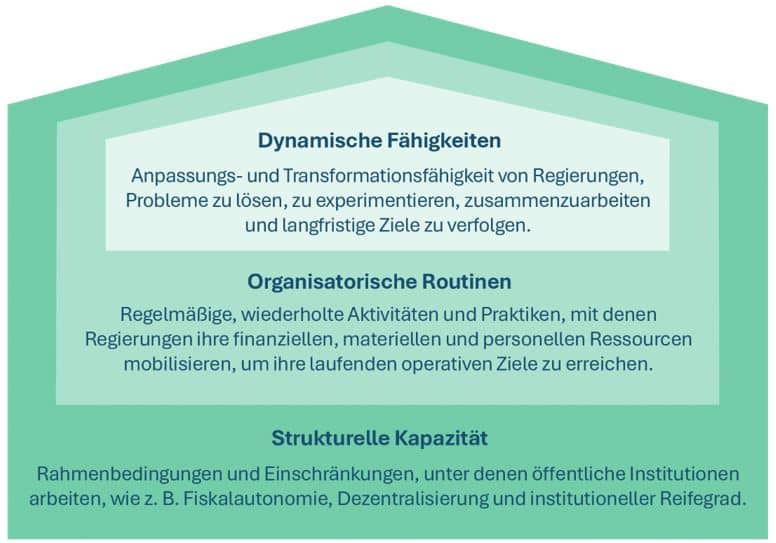 Dynamische Fähigkeiten

Anpassungs- und Transformationsfähigkeit von Regierungen, Probleme zu lösen, zu experimentieren, zusammenzuarbeiten und langfristige Ziele zu verfolgen.

Organisatorische Routinen

Regelmäßige, wiederholte Aktivitäten und Praktiken, mit denen Regierungen ihre finanziellen, materiellen und personellen Ressourcen mobilisieren, um ihre laufenden operativen Ziele zu erreichen.

Strukturelle Kapazität

Rahmenbedingungen und Einschränkungen, unter denen öffentliche Institutionen arbeiten, wie z. B. Fiskalautonomie, Dezentralisierung und institutioneller Reifegrad.